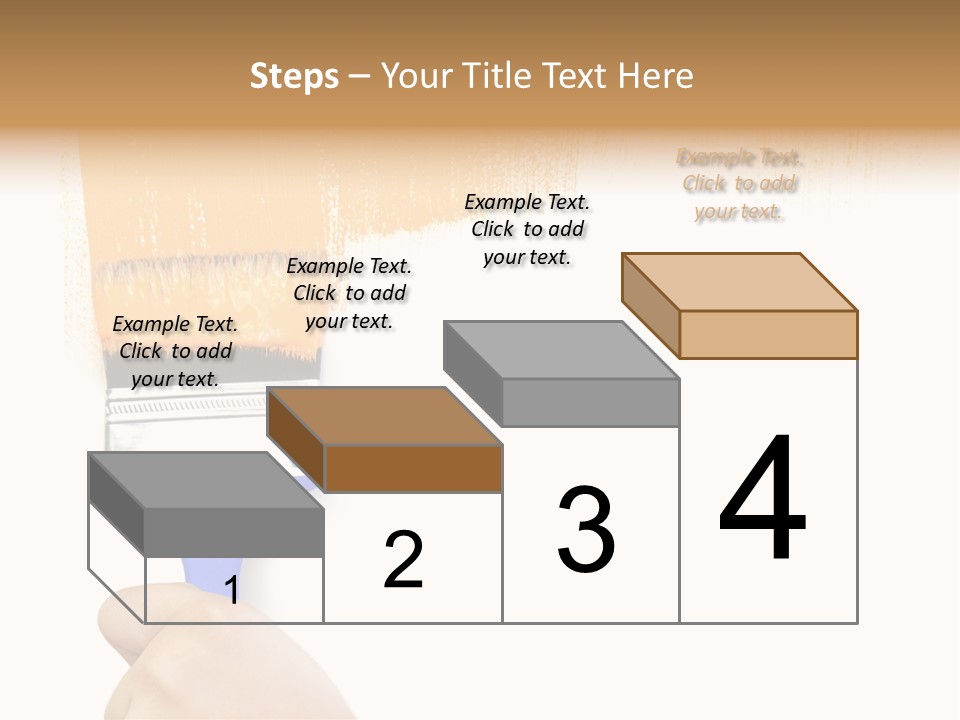 Steps – Your Title Text Here

Example Text. Click to add your text.

Example Text. Click to add your text.

Example Text. Click to add your text.

Example Text. Click to add your text.

1

2

3

4